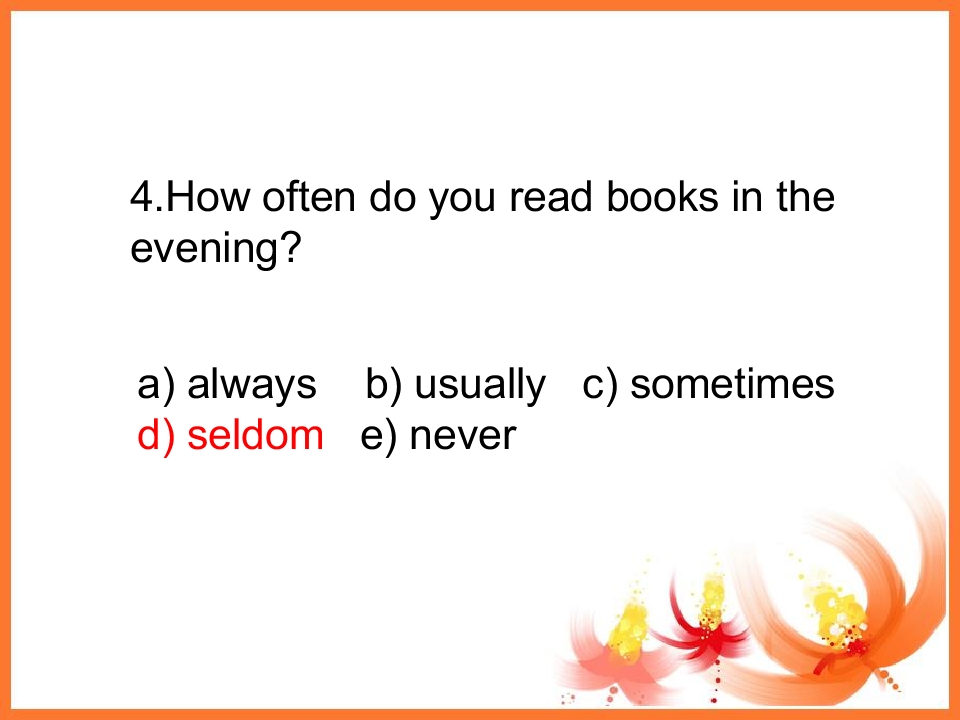 4.How often do you read books in the evening?

a) always b) usually c) sometimes
d) seldom e) never